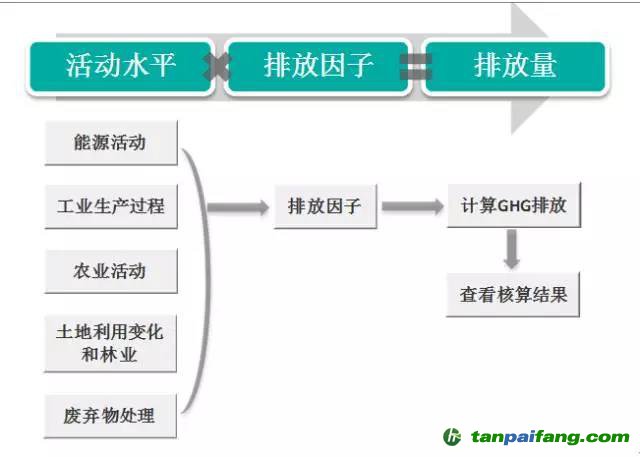 活动水平 × 排放因子 = 排放量

能源活动

工业生产过程

农业活动

土地利用变化和林业

废弃物处理

排放因子

计算GHG排放

查看核算结果

tanpaifang.com